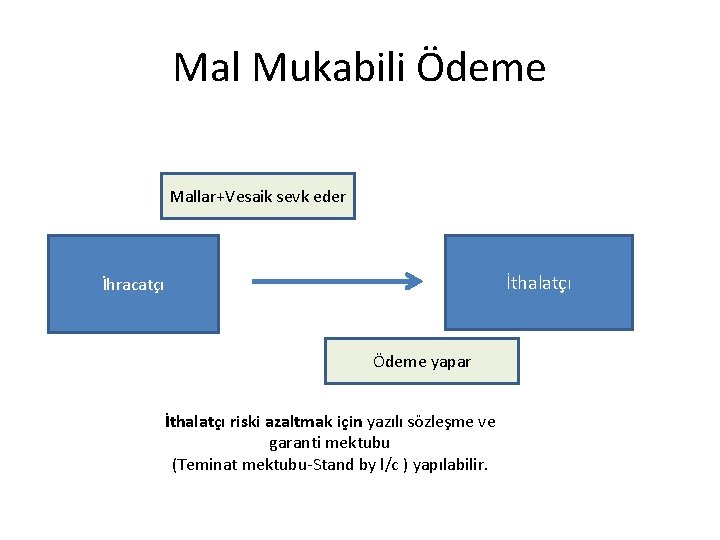 Mal Mukabili Ödeme

Mallar+Vesaik sevk eder

İhracatçı

İthalatçı

Ödeme yapar

İthalatçı riski azaltmak için yazılı sözleşme ve garanti mektubu (Teminat mektubu-Stand by l/c ) yapılabilir.